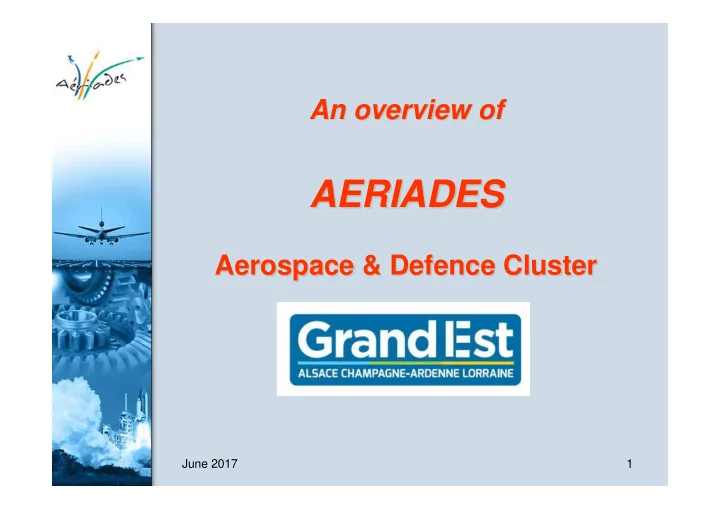 Aériades

An overview of

AERIADES

Aerospace & Defence Cluster

Grand Est
ALSACE CHAMPAGNE-ARDENNE LORRAINE

June 2017

1